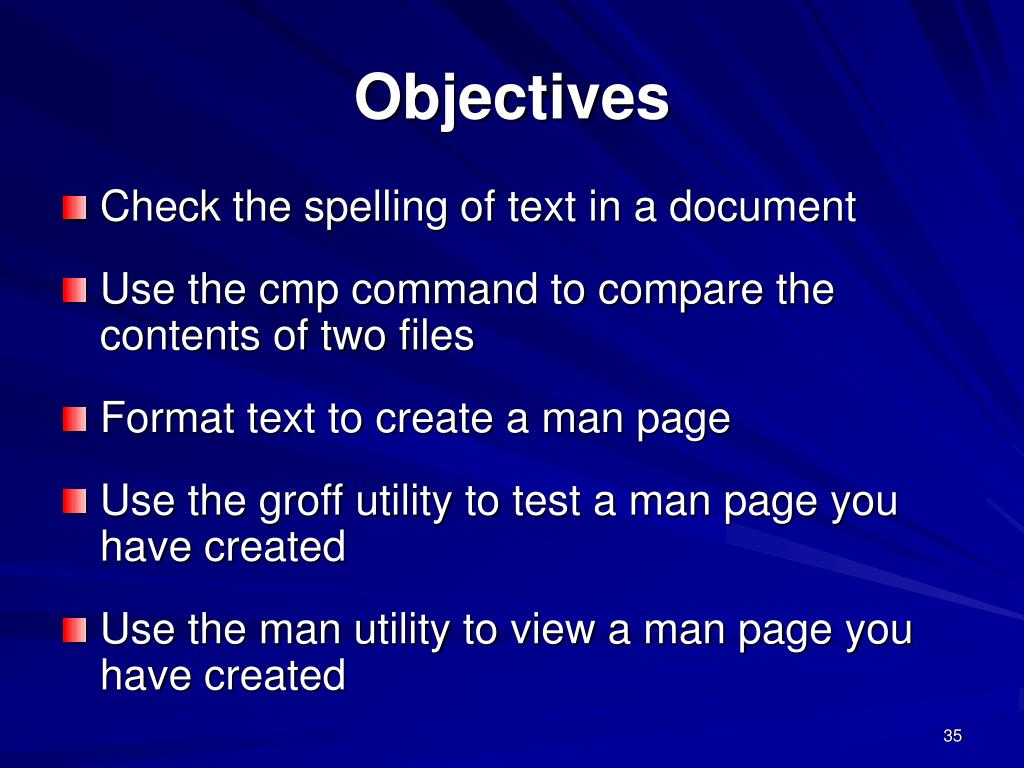 Objectives

Check the spelling of text in a document

Use the cmp command to compare the contents of two files

Format text to create a man page

Use the groff utility to test a man page you have created

Use the man utility to view a man page you have created

35